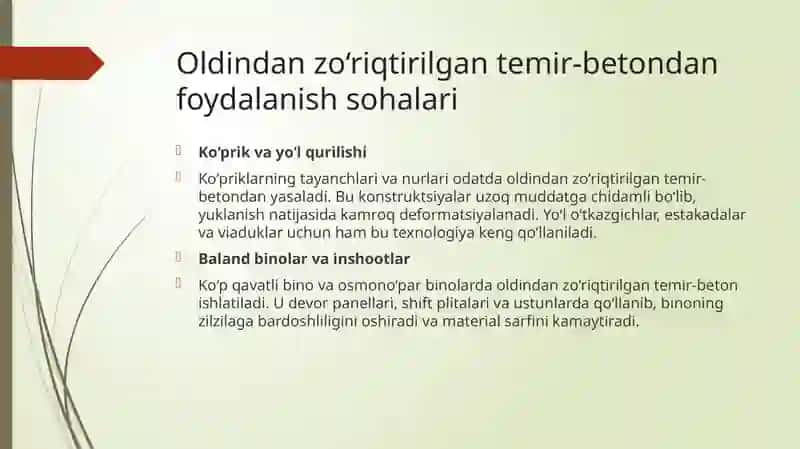 Oldindan zo‘riqtirilgan temir-betondan foydalanish sohalari

Ko‘prik va yo‘l qurilishi

Ko‘priklarning tayanchlari va nurlari odatda oldindan zo‘riqtirilgan temir-betondan yasaladi. Bu konstruktsiyalar uzoq muddatga chidamli bo‘lib, yuklanish natijasida kamroq deformatsiyalanadi. Yo‘l o‘tkazgichlar, estakadalar va viaduklar uchun ham bu texnologiya keng qo‘llaniladi.

Baland binolar va inshootlar

Ko‘p qavatli bino va osmono‘par binolarda oldindan zo‘riqtirilgan temir-beton ishlatiladi. U devor panellari, shift plitalari va ustunlarda qo‘llanib, binoning zilzilaga bardoshliligini oshiradi va material sarfini kamaytiradi.